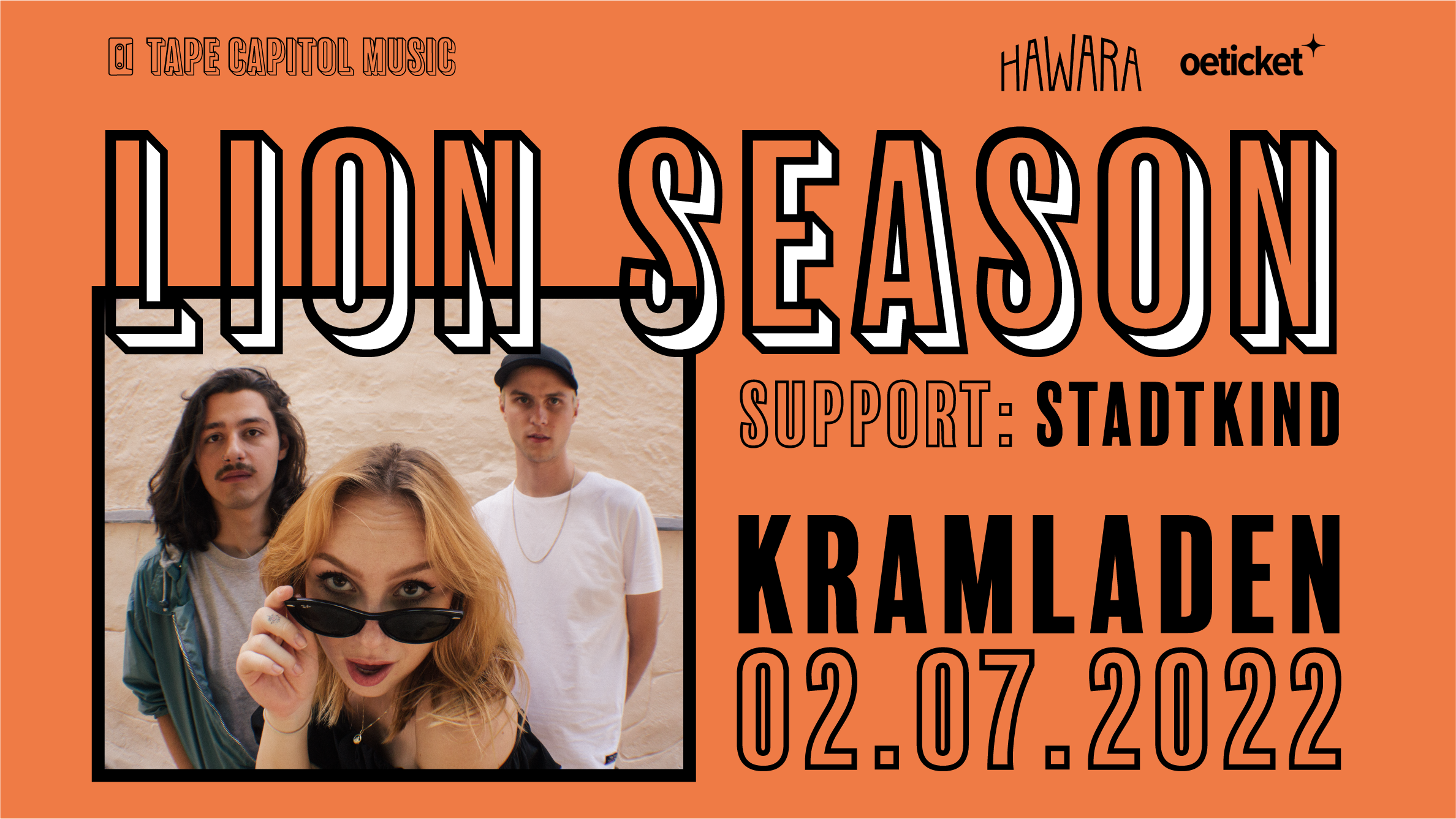 TAPE CAPITOL MUSIC

HAWARA oeticket

LION SEASON

SUPPORT: STADTKIND

KRAMLADEN
02.07.2022